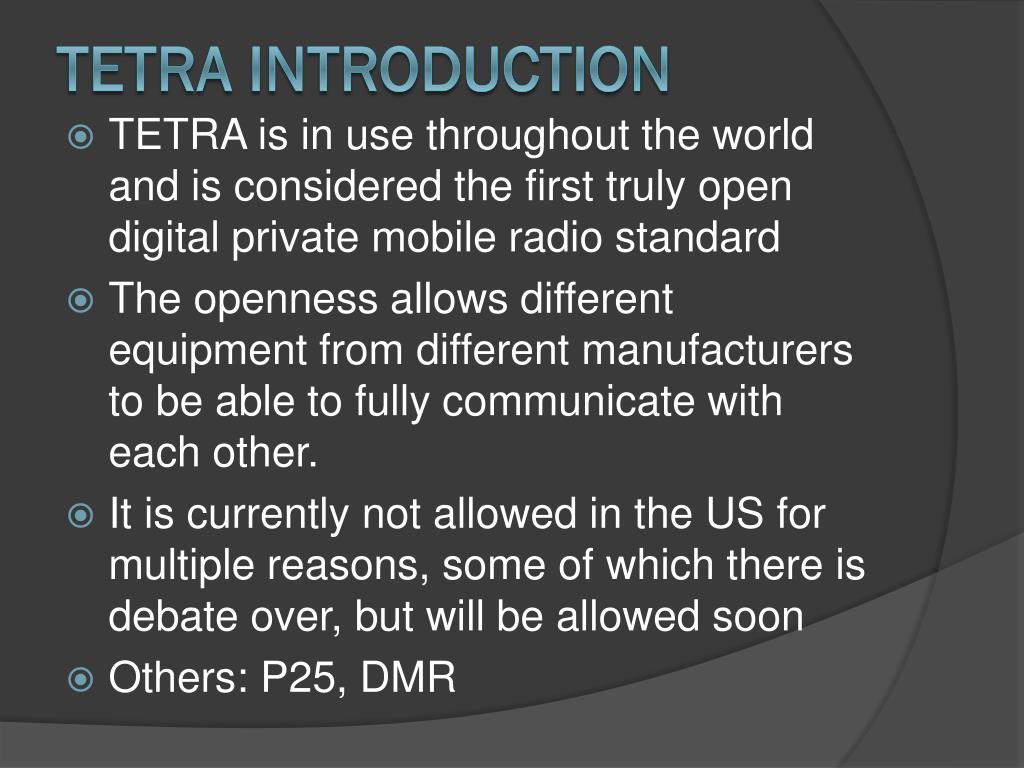 TETRA INTRODUCTION

TETRA is in use throughout the world and is considered the first truly open digital private mobile radio standard

The openness allows different equipment from different manufacturers to be able to fully communicate with each other.

It is currently not allowed in the US for multiple reasons, some of which there is debate over, but will be allowed soon

Others: P25, DMR